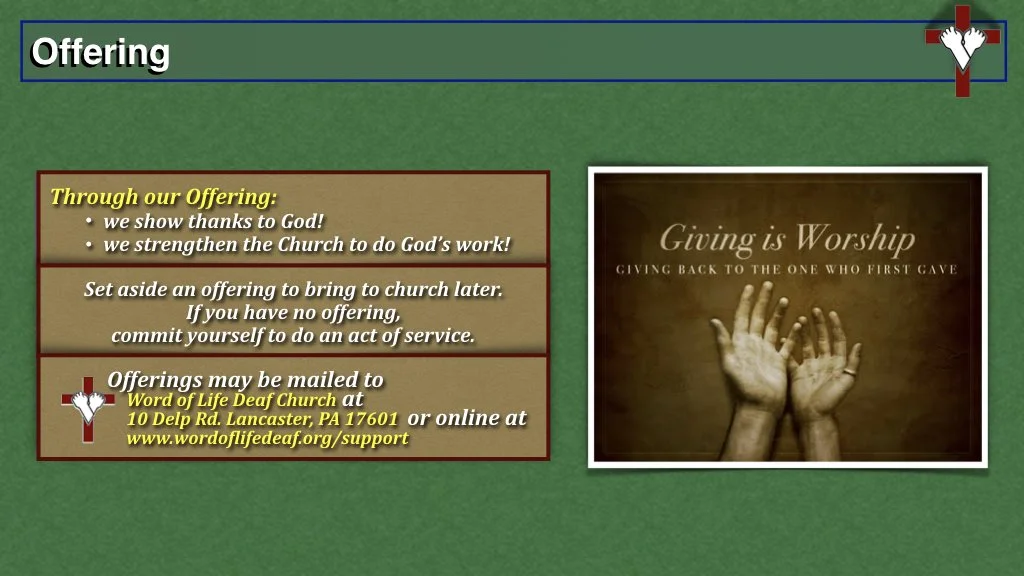 Offering

Through our Offering:
• we show thanks to God!
• we strengthen the Church to do God's work!

Set aside an offering to bring to church later.
If you have no offering,
commit yourself to do an act of service.

Offerings may be mailed to
Word of Life Deaf Church at
10 Delp Rd. Lancaster, PA 17601 or online at
www.wordoflifedeaf.org/support

Giving is Worship
GIVING BACK TO THE ONE WHO FIRST GAVE